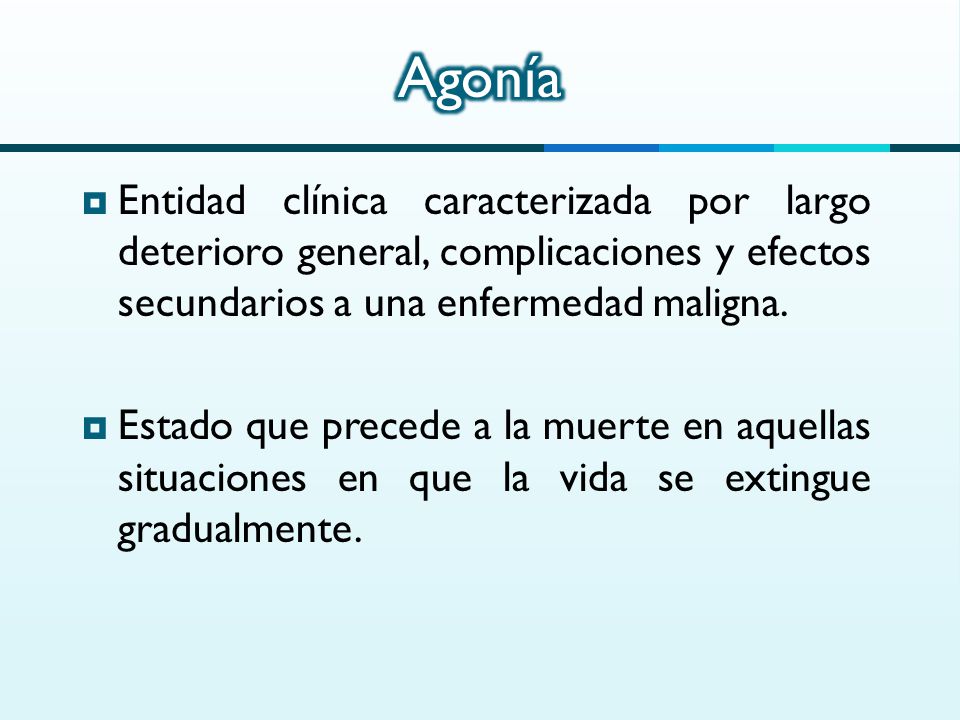 Agonía

Entidad clínica caracterizada por largo deterioro general, complicaciones y efectos secundarios a una enfermedad maligna.

Estado que precede a la muerte en aquellas situaciones en que la vida se extingue gradualmente.